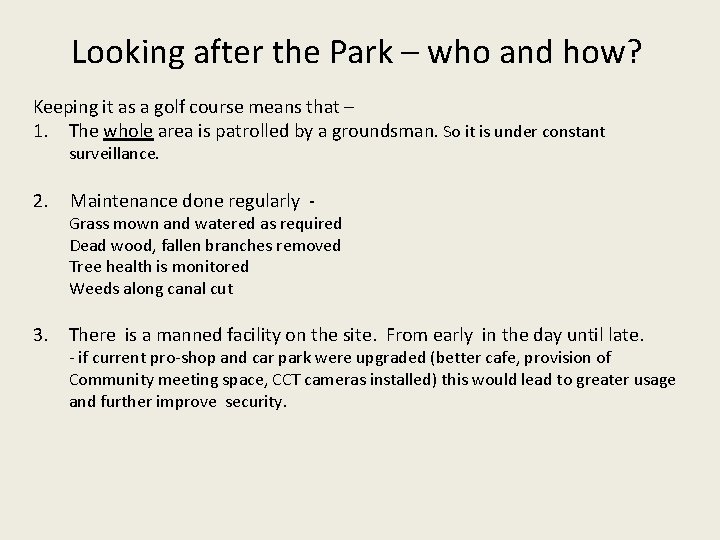 Looking after the Park – who and how?

Keeping it as a golf course means that –

1. The whole area is patrolled by a groundsman. So it is under constant surveillance.

2. Maintenance done regularly -
Grass mown and watered as required
Dead wood, fallen branches removed
Tree health is monitored
Weeds along canal cut

3. There is a manned facility on the site. From early in the day until late.
- if current pro-shop and car park were upgraded (better cafe, provision of Community meeting space, CCT cameras installed) this would lead to greater usage and further improve security.